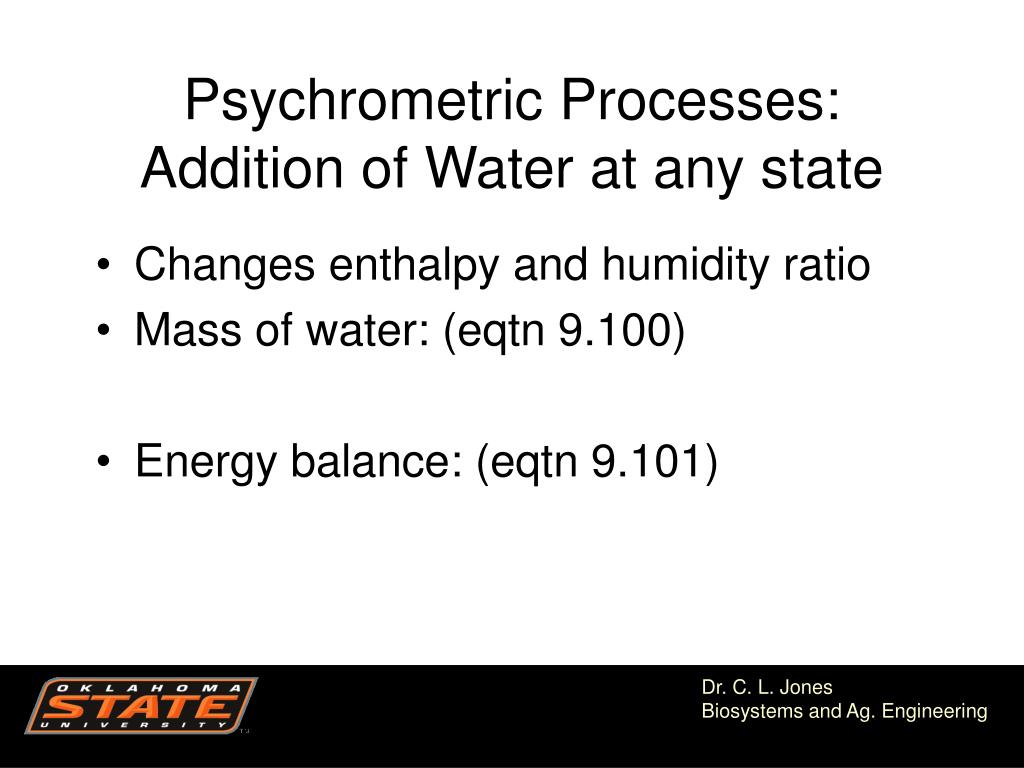 Psychrometric Processes: Addition of Water at any state

• Changes enthalpy and humidity ratio
• Mass of water: (eqtn 9.100)

• Energy balance: (eqtn 9.101)

OKLAHOMA STATE UNIVERSITY

Dr. C. L. Jones
Biosystems and Ag. Engineering